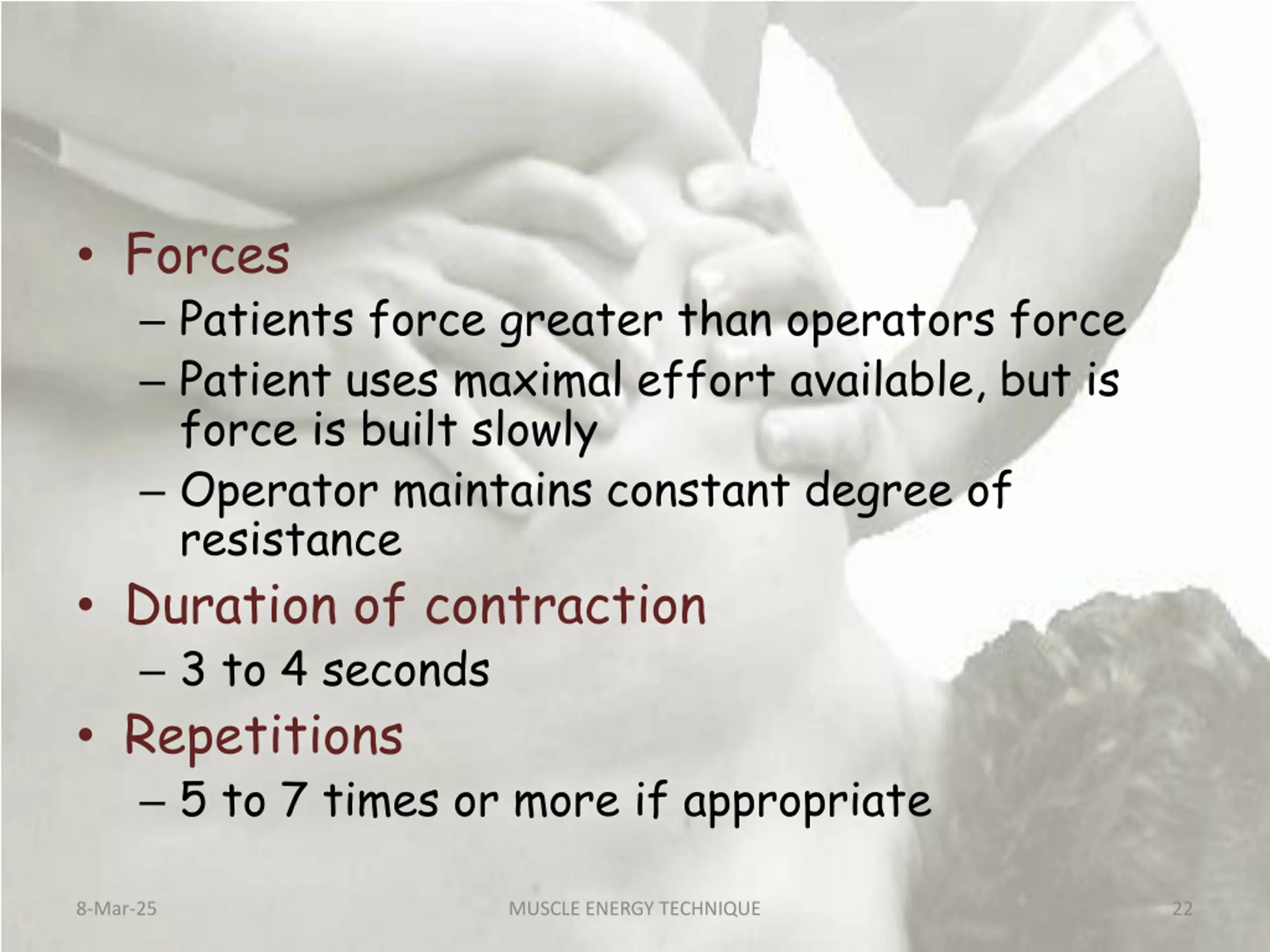 • Forces
– Patients force greater than operators force
– Patient uses maximal effort available, but is force is built slowly
– Operator maintains constant degree of resistance
• Duration of contraction
– 3 to 4 seconds
• Repetitions
– 5 to 7 times or more if appropriate

8-Mar-25 MUSCLE ENERGY TECHNIQUE 22